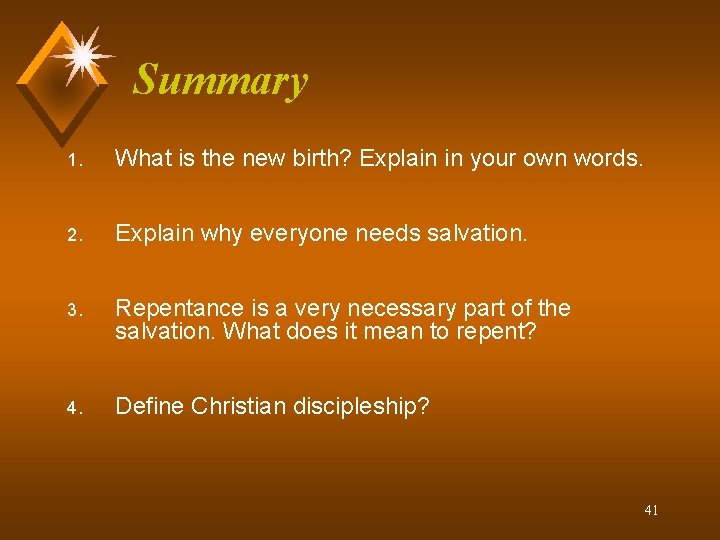 Summary

1. What is the new birth? Explain in your own words.

2. Explain why everyone needs salvation.

3. Repentance is a very necessary part of the salvation. What does it mean to repent?

4. Define Christian discipleship?

41